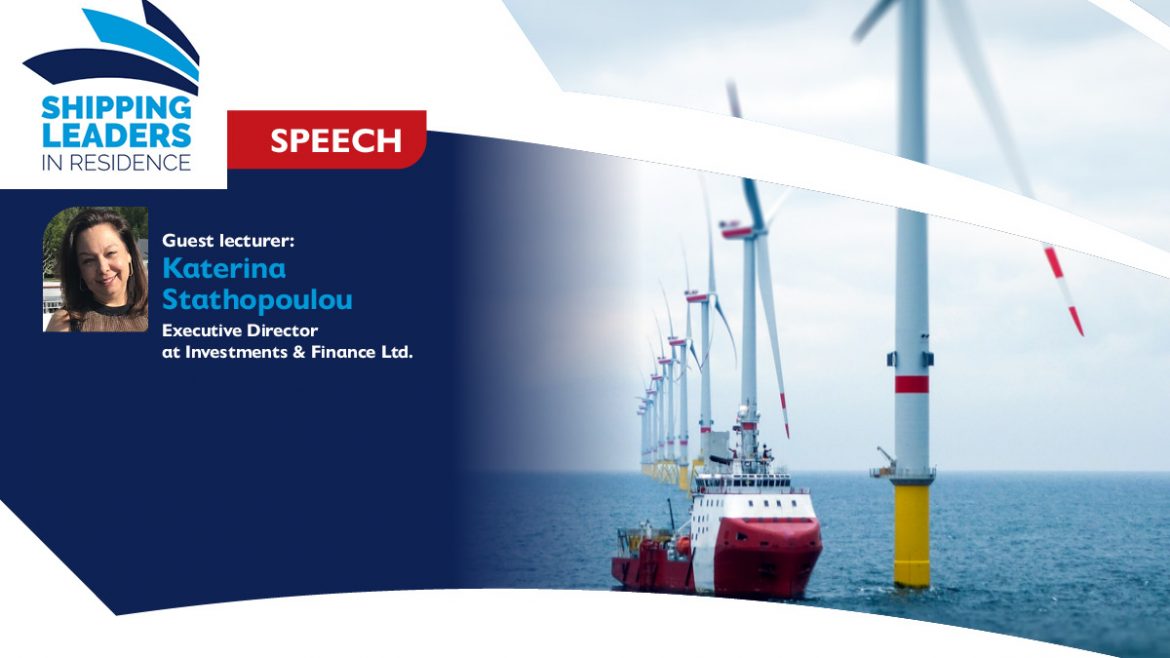 SHIPPING LEADERS IN RESIDENCE

SPEECH

Guest lecturer:
Katerina Stathopoulou
Executive Director at Investments & Finance Ltd.